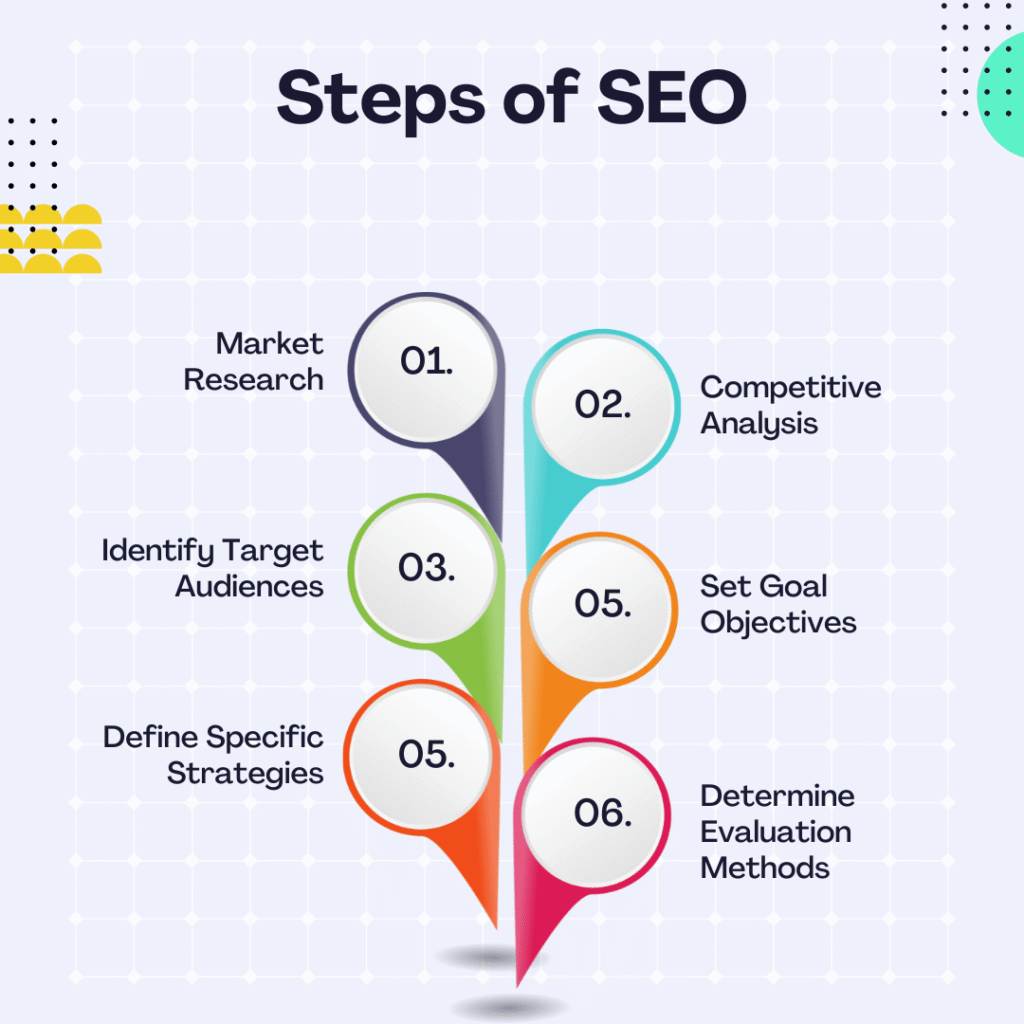 Steps of SEO

Market Research
01.

02.
Competitive Analysis

Identify Target Audiences
03.

05.
Set Goal Objectives

Define Specific Strategies
05.

06.
Determine Evaluation Methods